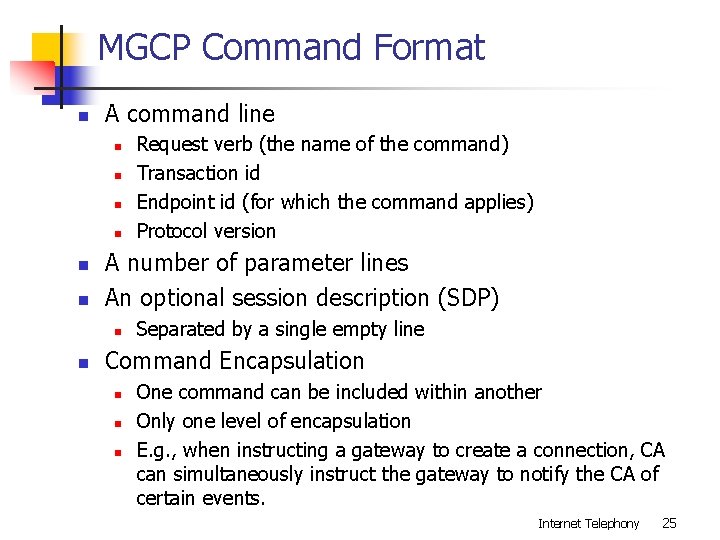 MGCP Command Format

- A command line
  - Request verb (the name of the command)
  - Transaction id
  - Endpoint id (for which the command applies)
  - Protocol version
- A number of parameter lines
- An optional session description (SDP)
  - Separated by a single empty line
- Command Encapsulation
  - One command can be included within another
  - Only one level of encapsulation
  - E.g., when instructing a gateway to create a connection, CA can simultaneously instruct the gateway to notify the CA of certain events.

Internet Telephony 25